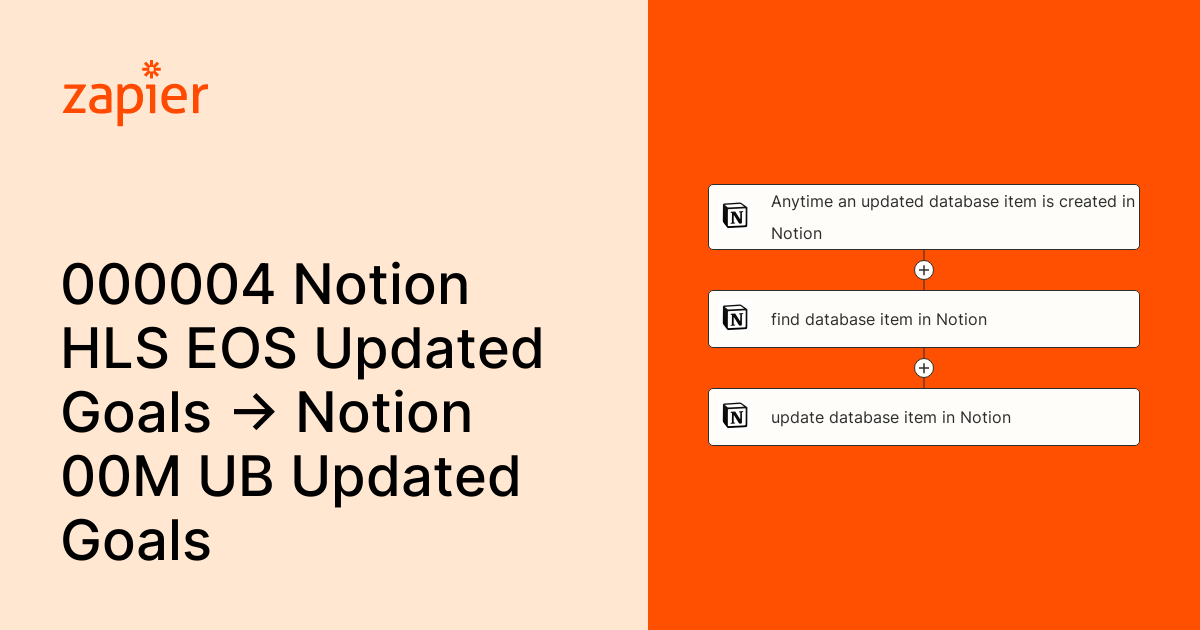 zapier

000004 Notion HLS EOS Updated Goals → Notion 00M UB Updated Goals

Anytime an updated database item is created in Notion

find database item in Notion

update database item in Notion